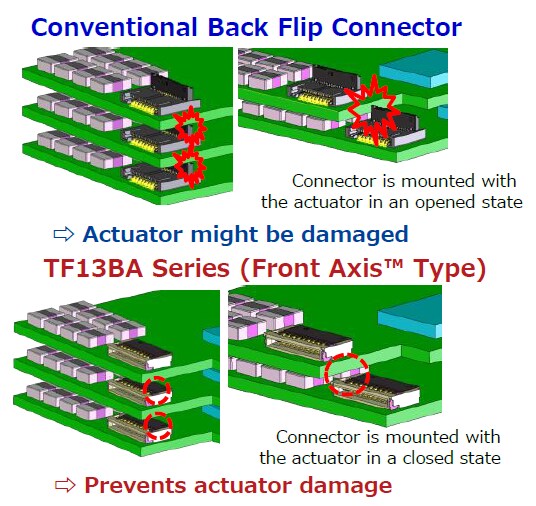 Conventional Back Flip Connector

Connector is mounted with the actuator in an opened state

⇨ Actuator might be damaged

TF13BA Series (Front Axis™ Type)

Connector is mounted with the actuator in a closed state

⇨ Prevents actuator damage